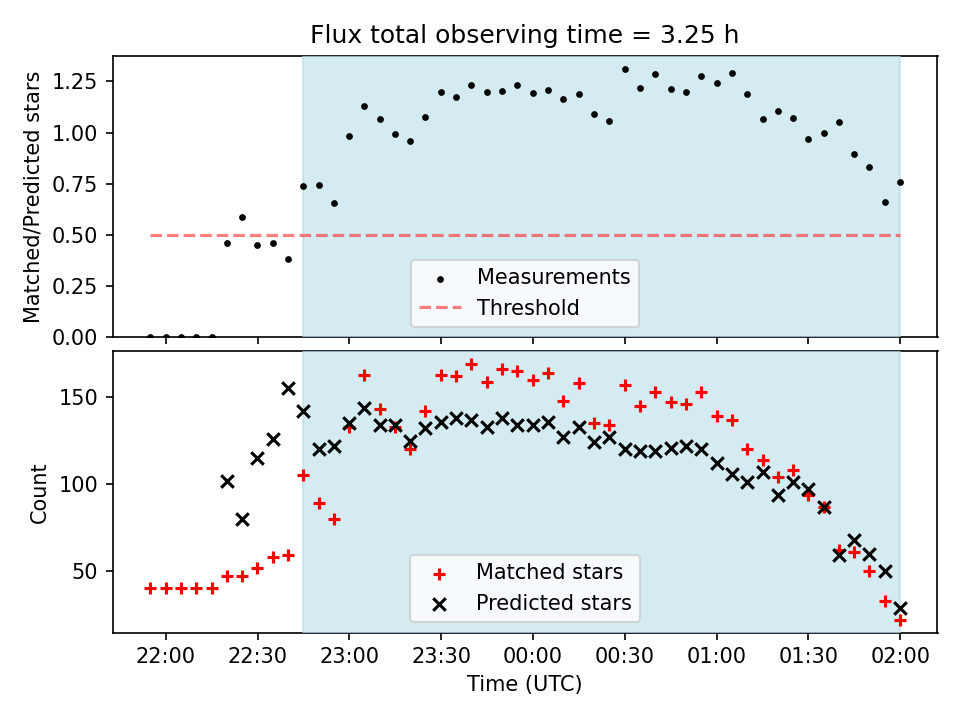 Flux total observing time = 3.25 h

Matched/Predicted stars

1.25
1.00
0.75
0.50
0.25
0.00

Measurements
Threshold

Count

150
100
50

Matched stars
Predicted stars

22:00 22:30 23:00 23:30 00:00 00:30 01:00 01:30 02:00

Time (UTC)